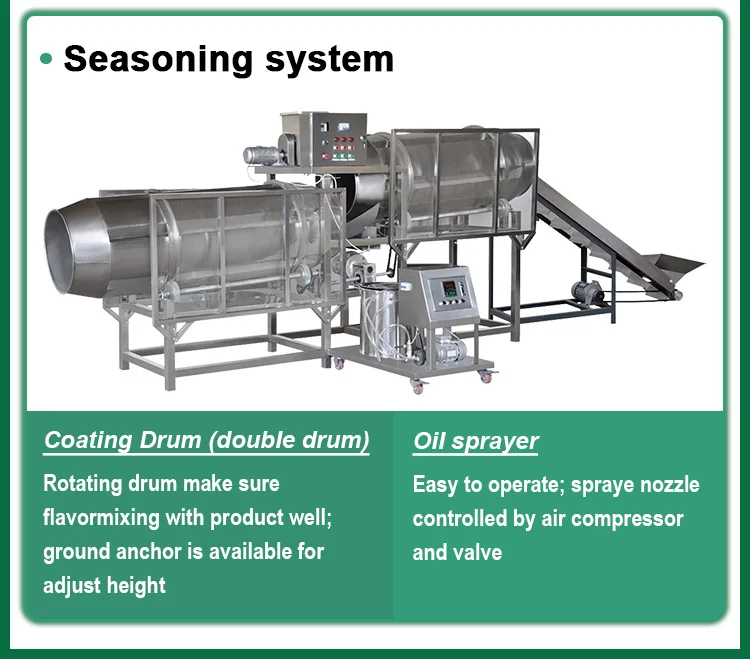 • Seasoning system

Coating Drum (double drum)

Rotating drum make sure flavormixing with product well; ground anchor is available for adjust height

Oil sprayer

Easy to operate; spraye nozzle controlled by air compressor and valve